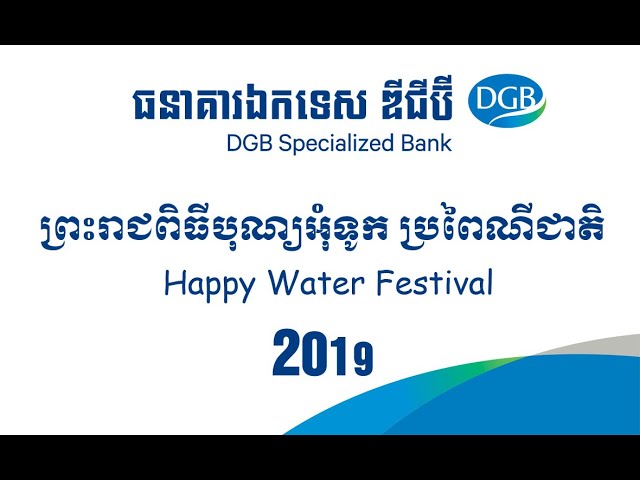 ធនាគារឯកទេស ឌីជីប៊ី DGB
DGB Specialized Bank

ព្រះរាជពិធីបុណ្យអុំទូក ប្រពៃណីជាតិ
Happy Water Festival

2019